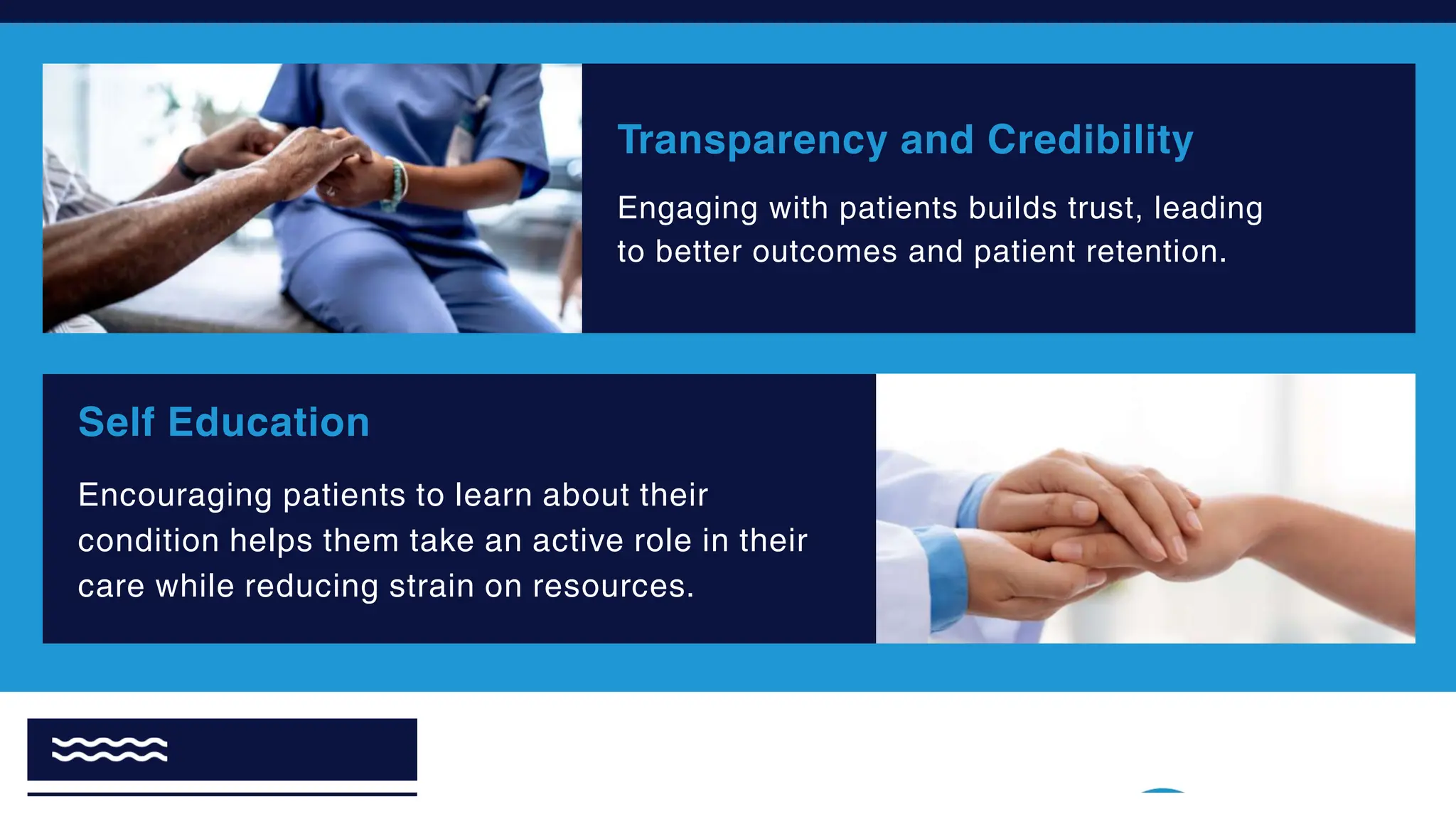 Transparency and Credibility

Engaging with patients builds trust, leading to better outcomes and patient retention.

Self Education

Encouraging patients to learn about their condition helps them take an active role in their care while reducing strain on resources.